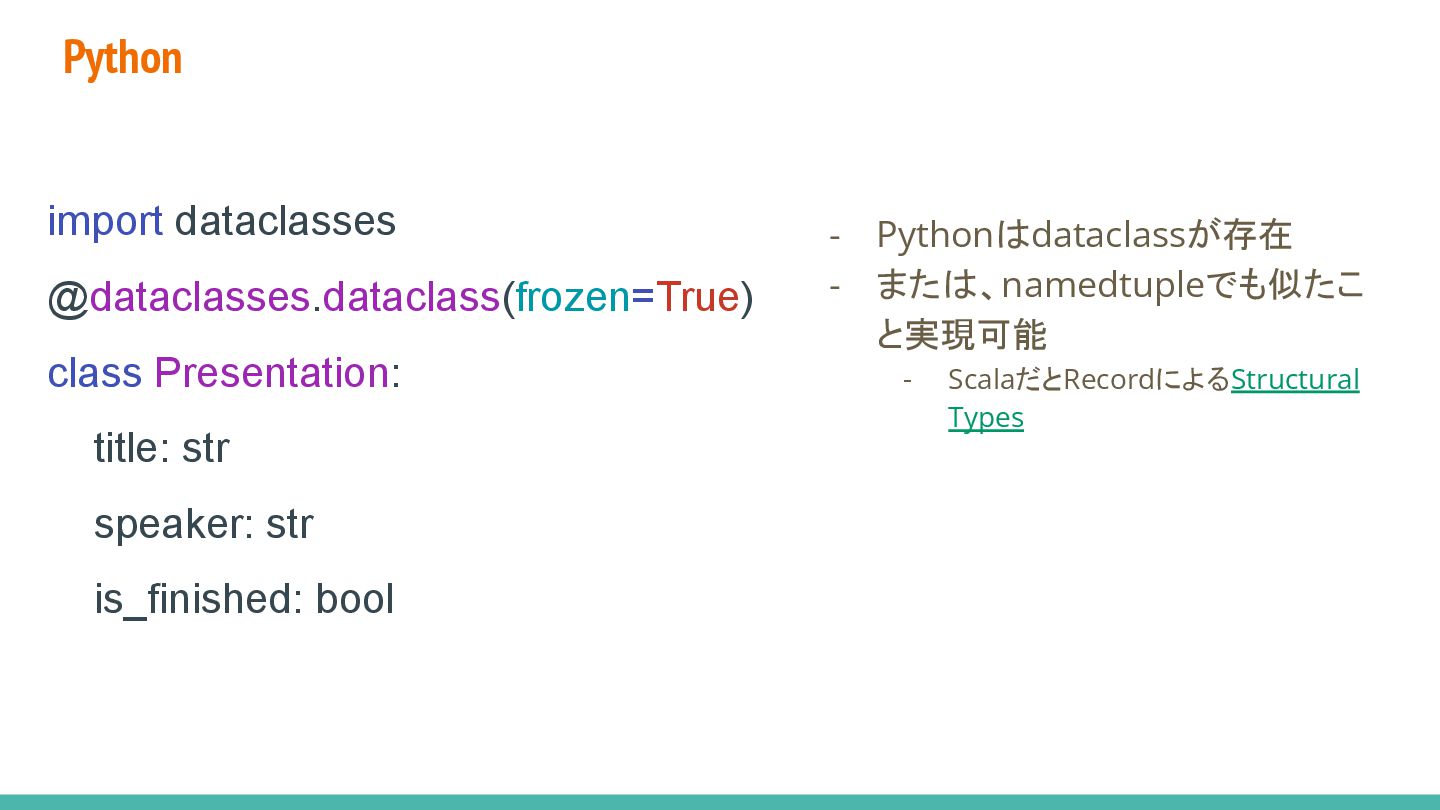 Python

import dataclasses
@dataclasses.dataclass(frozen=True)
class Presentation:
    title: str
    speaker: str
    is_finished: bool

- Pythonはdataclassが存在
- または、namedtupleでも似たこと実現可能
    - ScalaだとRecordによるStructural Types